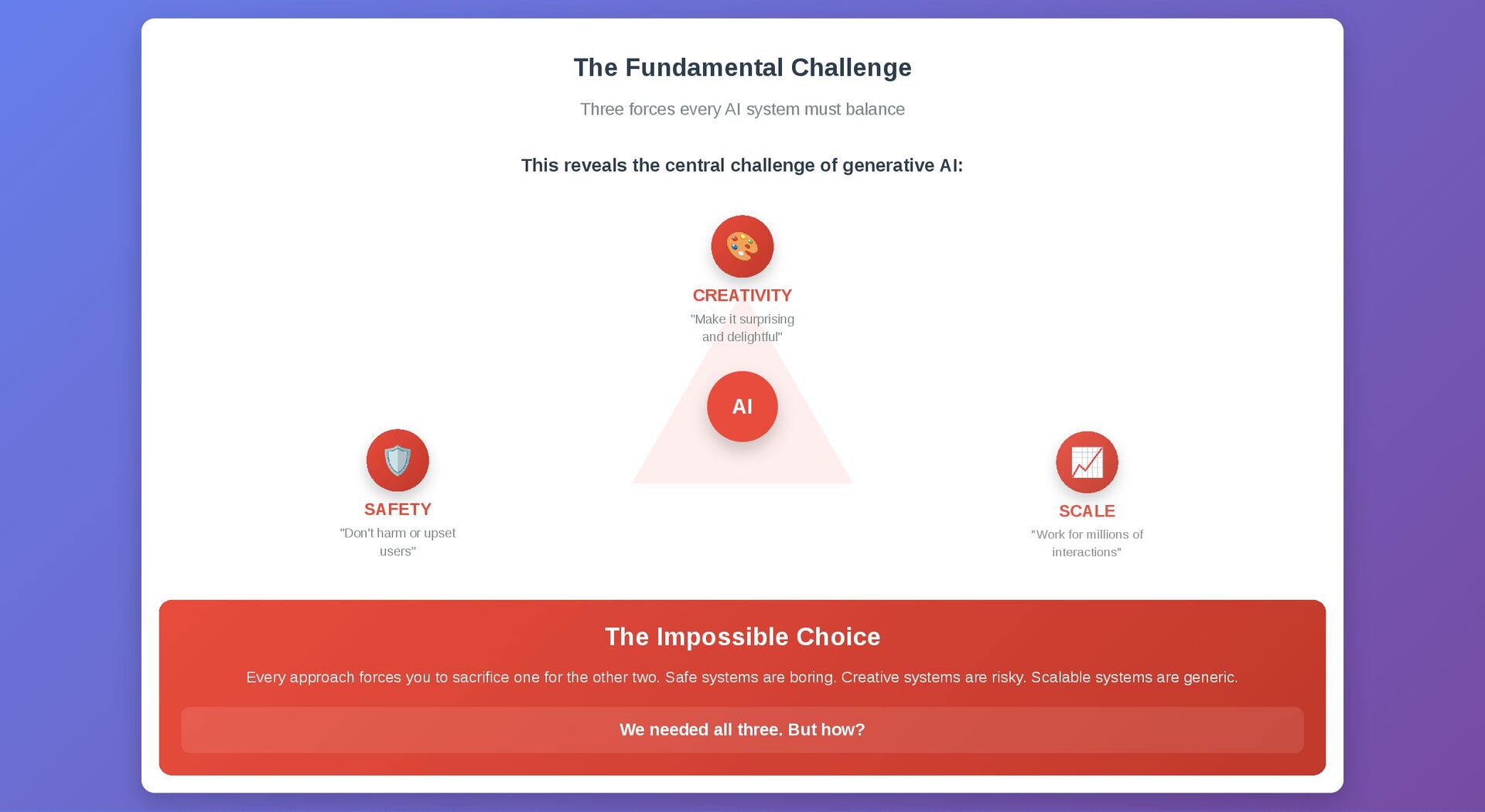 The Fundamental Challenge

Three forces every AI system must balance

This reveals the central challenge of generative AI:

CREATIVITY
"Make it surprising and delightful"

AI

SAFETY
"Don't harm or upset users"

SCALE
"Work for millions of interactions"

The Impossible Choice

Every approach forces you to sacrifice one for the other two. Safe systems are boring. Creative systems are risky. Scalable systems are generic.

We needed all three. But how?